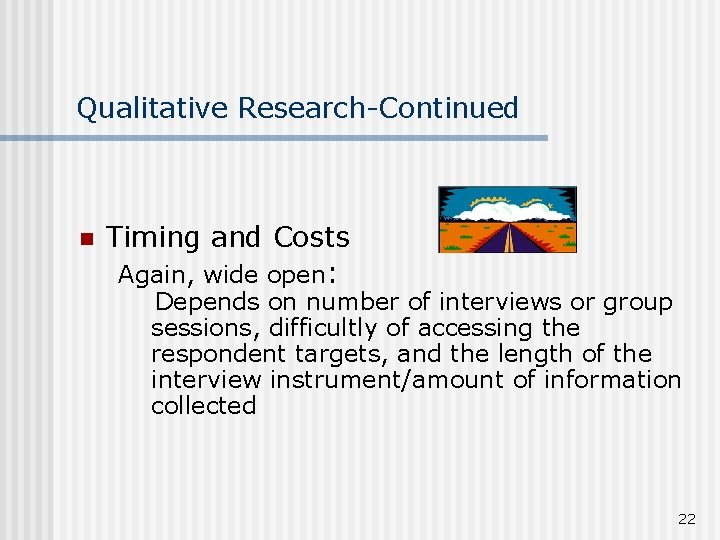 Qualitative Research-Continued

Timing and Costs

Again, wide open:

Depends on number of interviews or group sessions, difficultly of accessing the respondent targets, and the length of the interview instrument/amount of information collected

22